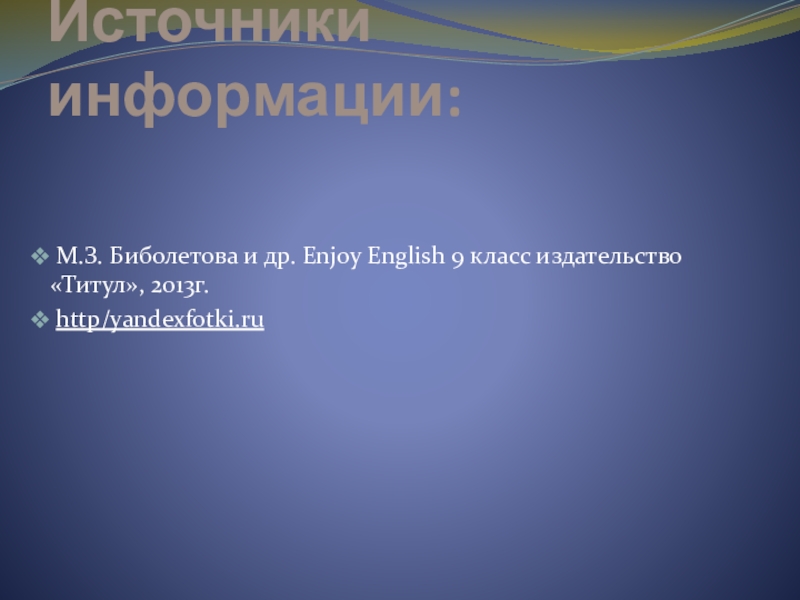 Источники информации:

❖ М.З. Биболетова и др. Enjoy English 9 класс издательство «Титул», 2013г.
❖ http/yandexfotki.ru